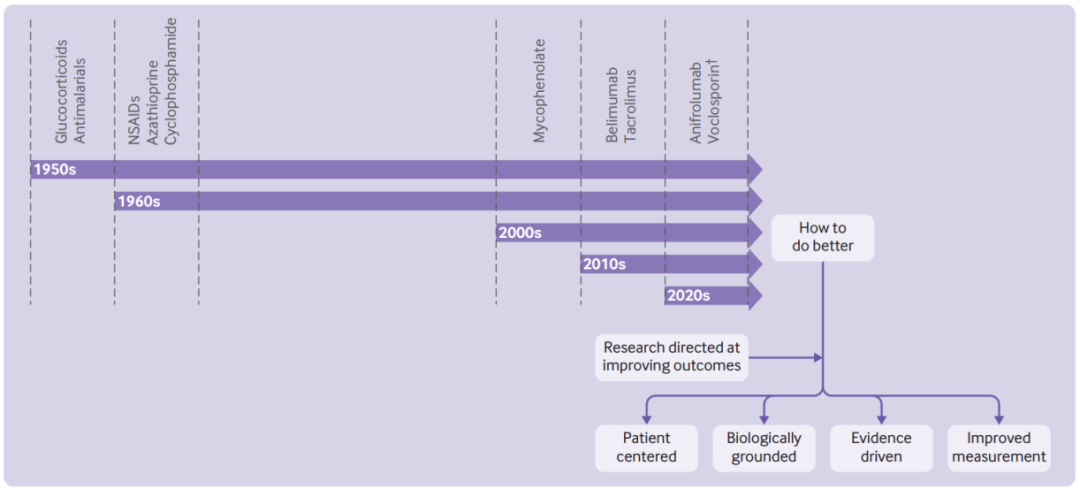 Glucocorticoids
Antimalarials

NSAIDs
Azathioprine
Cyclophosphamide

Mycophenolate

Belimumab
Tacrolimus

Anifrolumab
Voclosporin†

1950s

1960s

2000s

2010s

2020s

How to do better

Research directed at improving outcomes

Patient centered

Biologically grounded

Evidence driven

Improved measurement